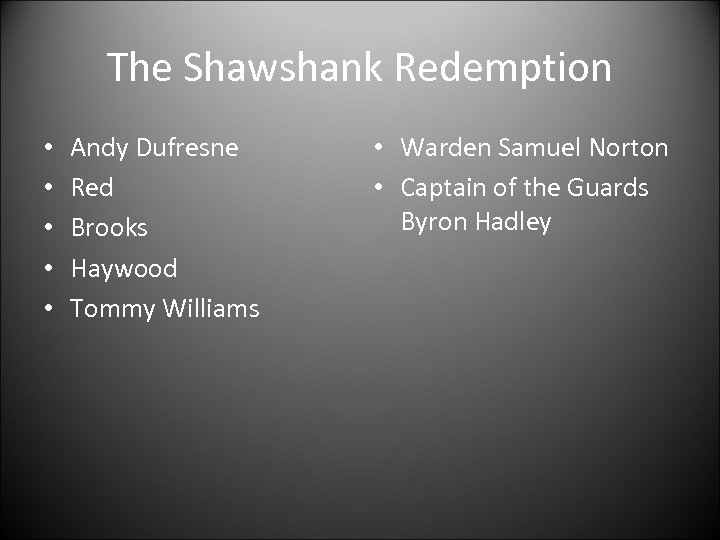 The Shawshank Redemption

• Andy Dufresne
• Red
• Brooks
• Haywood
• Tommy Williams

• Warden Samuel Norton
• Captain of the Guards Byron Hadley